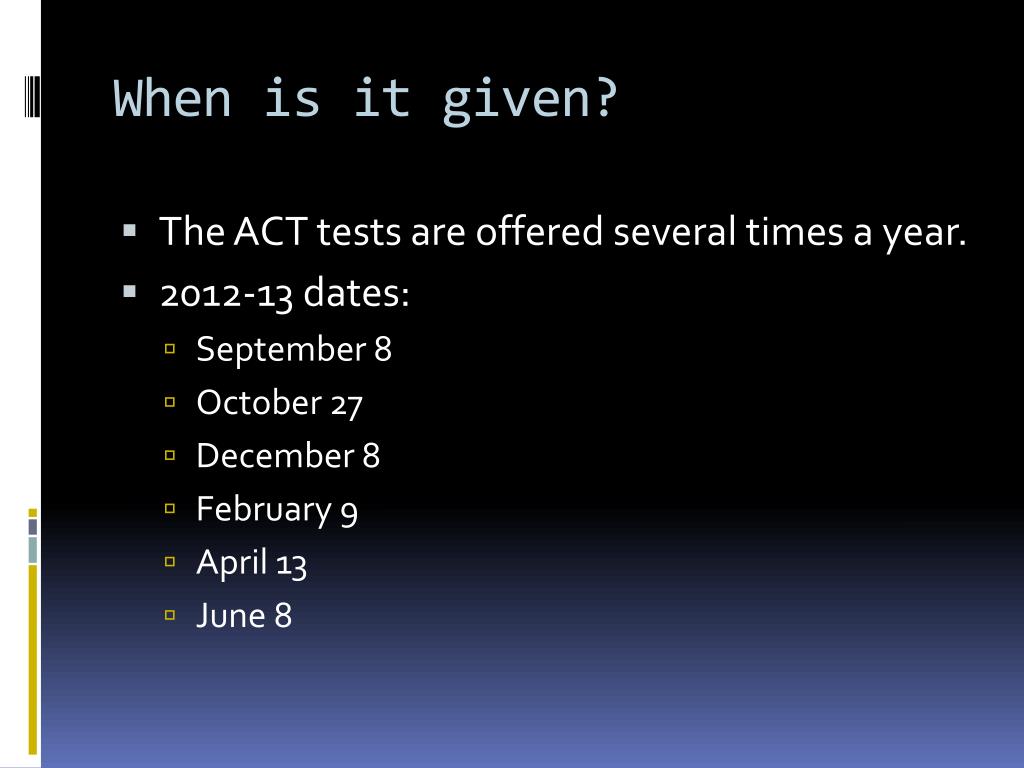 When is it given?

- The ACT tests are offered several times a year.
- 2012-13 dates:
  - September 8
  - October 27
  - December 8
  - February 9
  - April 13
  - June 8